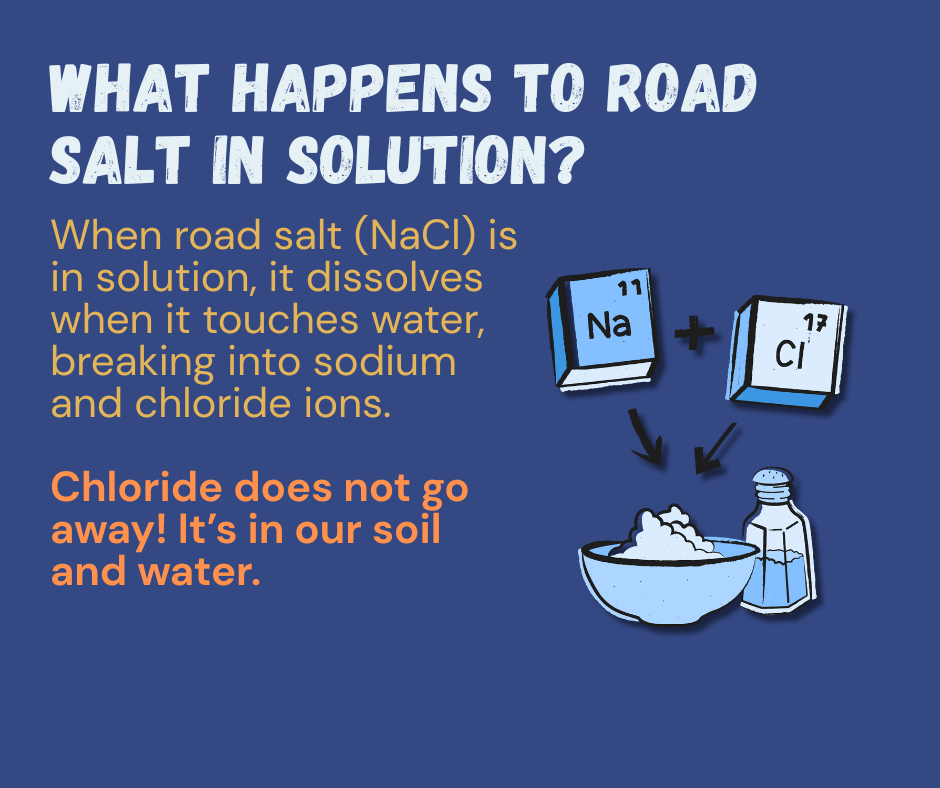 WHAT HAPPENS TO ROAD SALT IN SOLUTION?

When road salt (NaCl) is in solution, it dissolves when it touches water, breaking into sodium and chloride ions.

Chloride does not go away! It's in our soil and water.

11
Na
+
17
Cl